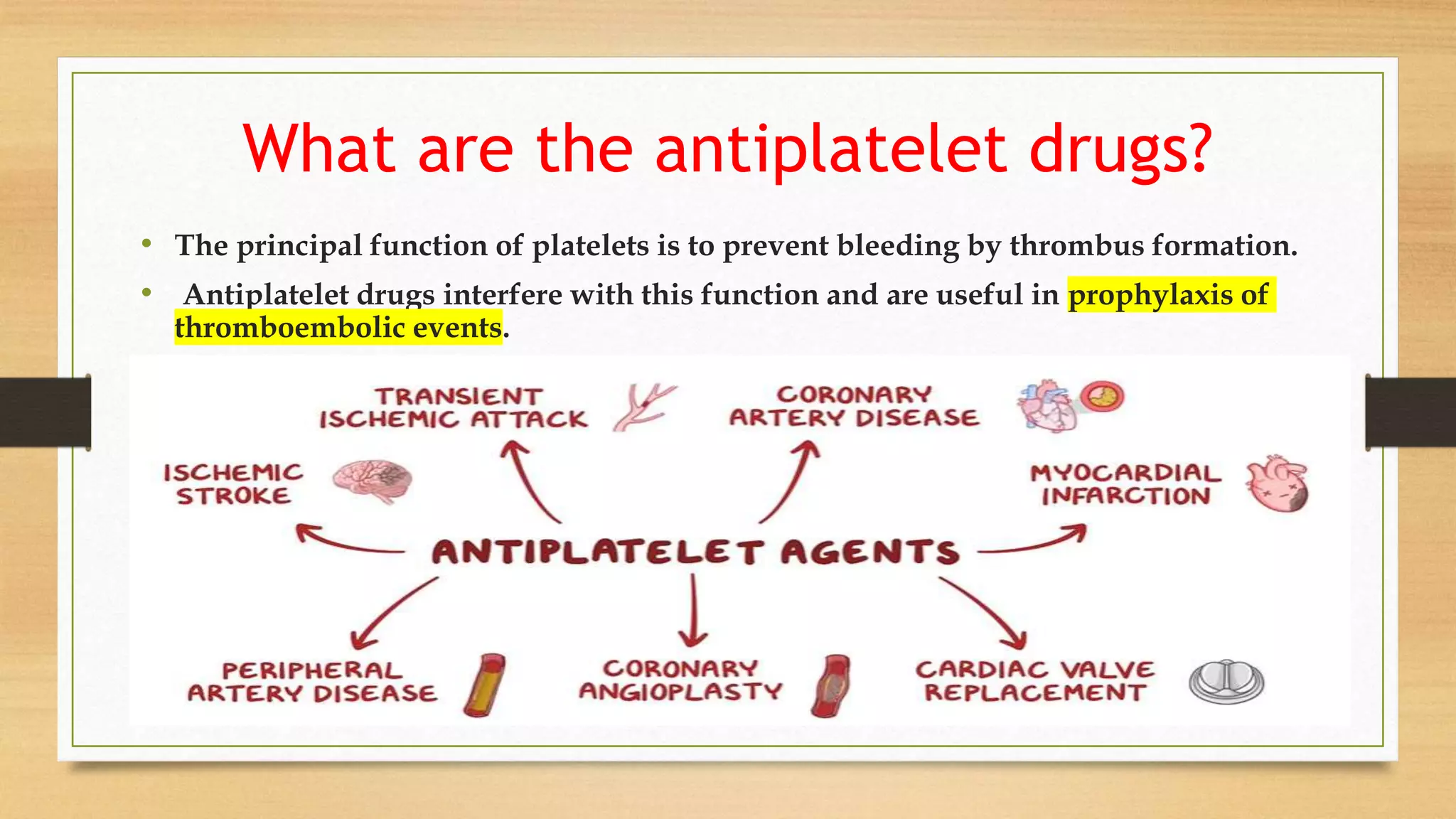 What are the antiplatelet drugs?

• The principal function of platelets is to prevent bleeding by thrombus formation.

• Antiplatelet drugs interfere with this function and are useful in prophylaxis of thromboembolic events.

TRANSIENT ISCHEMIC ATTACK

CORONARY ARTERY DISEASE

ISCHEMIC STROKE

MYOCARDIAL INFARCTION

ANTIPLATELET AGENTS

PERIPHERAL ARTERY DISEASE

CORONARY ANGIOPLASTY

CARDIAC VALVE REPLACEMENT